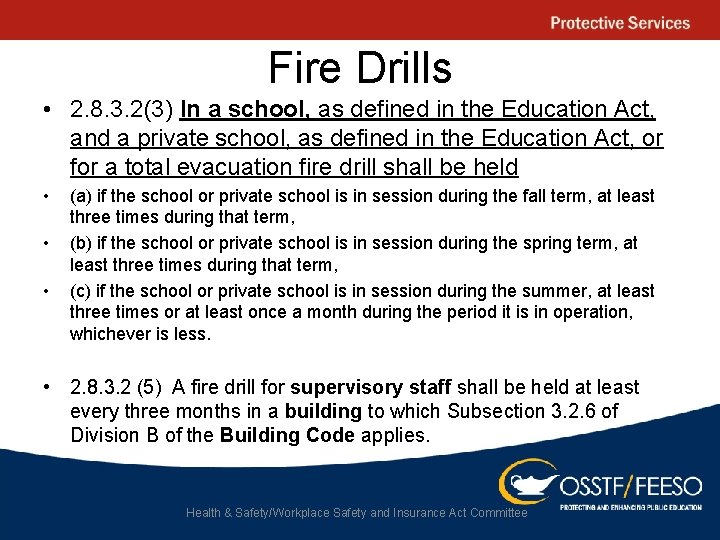 Protective Services

Fire Drills

• 2.8.3.2(3) In a school, as defined in the Education Act, and a private school, as defined in the Education Act, or for a total evacuation fire drill shall be held

• (a) if the school or private school is in session during the fall term, at least three times during that term,

• (b) if the school or private school is in session during the spring term, at least three times during that term,

• (c) if the school or private school is in session during the summer, at least three times or at least once a month during the period it is in operation, whichever is less.

• 2.8.3.2 (5) A fire drill for supervisory staff shall be held at least every three months in a building to which Subsection 3.2.6 of Division B of the Building Code applies.

OSSTF/FEESO
PROTECTING AND ENHANCING PUBLIC EDUCATION

Health & Safety/Workplace Safety and Insurance Act Committee